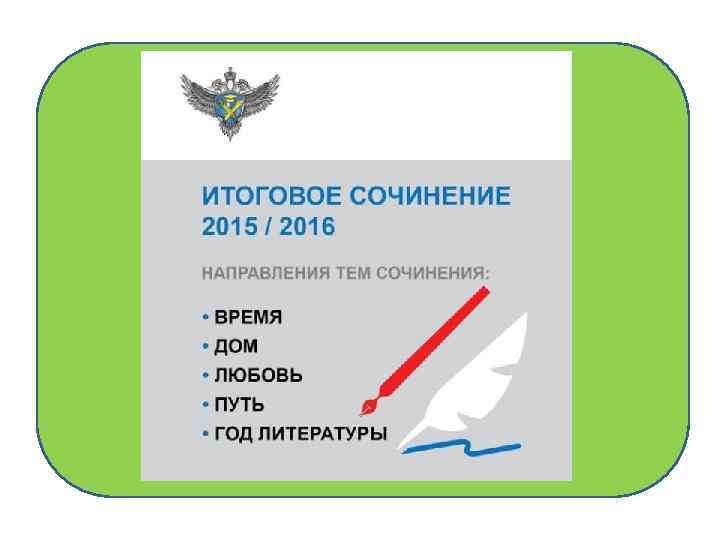 ИТОГОВОЕ СОЧИНЕНИЕ
2015 / 2016

НАПРАВЛЕНИЯ ТЕМ СОЧИНЕНИЯ:

• ВРЕМЯ
• ДОМ
• ЛЮБОВЬ
• ПУТЬ
• ГОД ЛИТЕРАТУРЫ